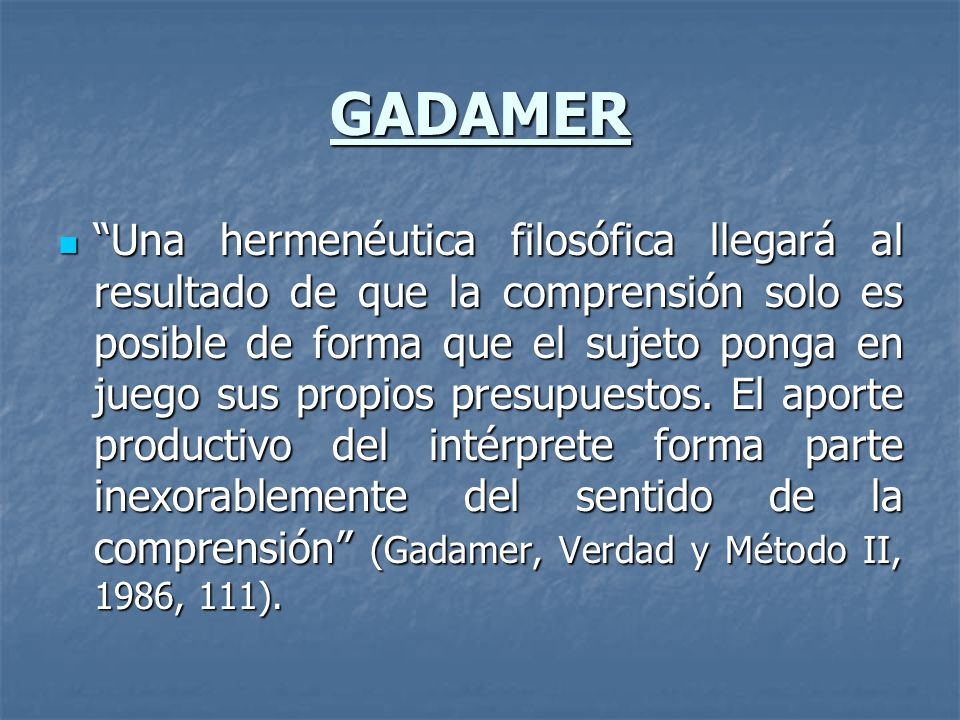 GADAMER

“Una hermenéutica filosófica llegará al resultado de que la comprensión solo es posible de forma que el sujeto ponga en juego sus propios presupuestos. El aporte productivo del intérprete forma parte inexorablemente del sentido de la comprensión” (Gadamer, Verdad y Método II, 1986, 111).